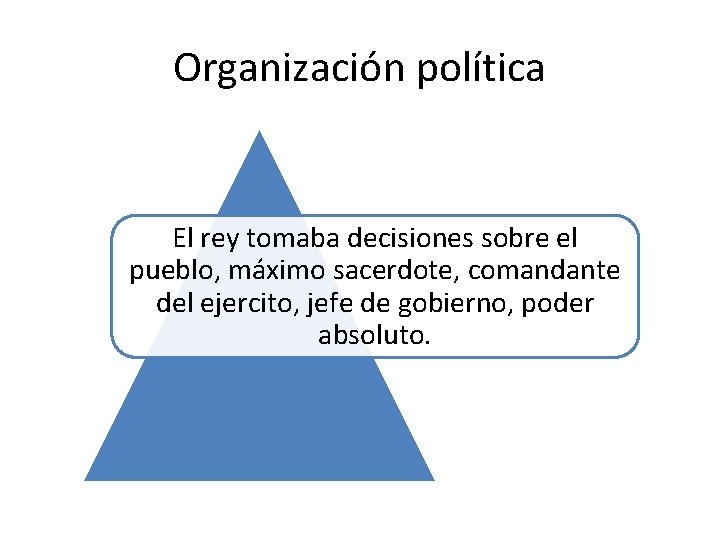 Organización política

El rey tomaba decisiones sobre el pueblo, máximo sacerdote, comandante del ejercito, jefe de gobierno, poder absoluto.